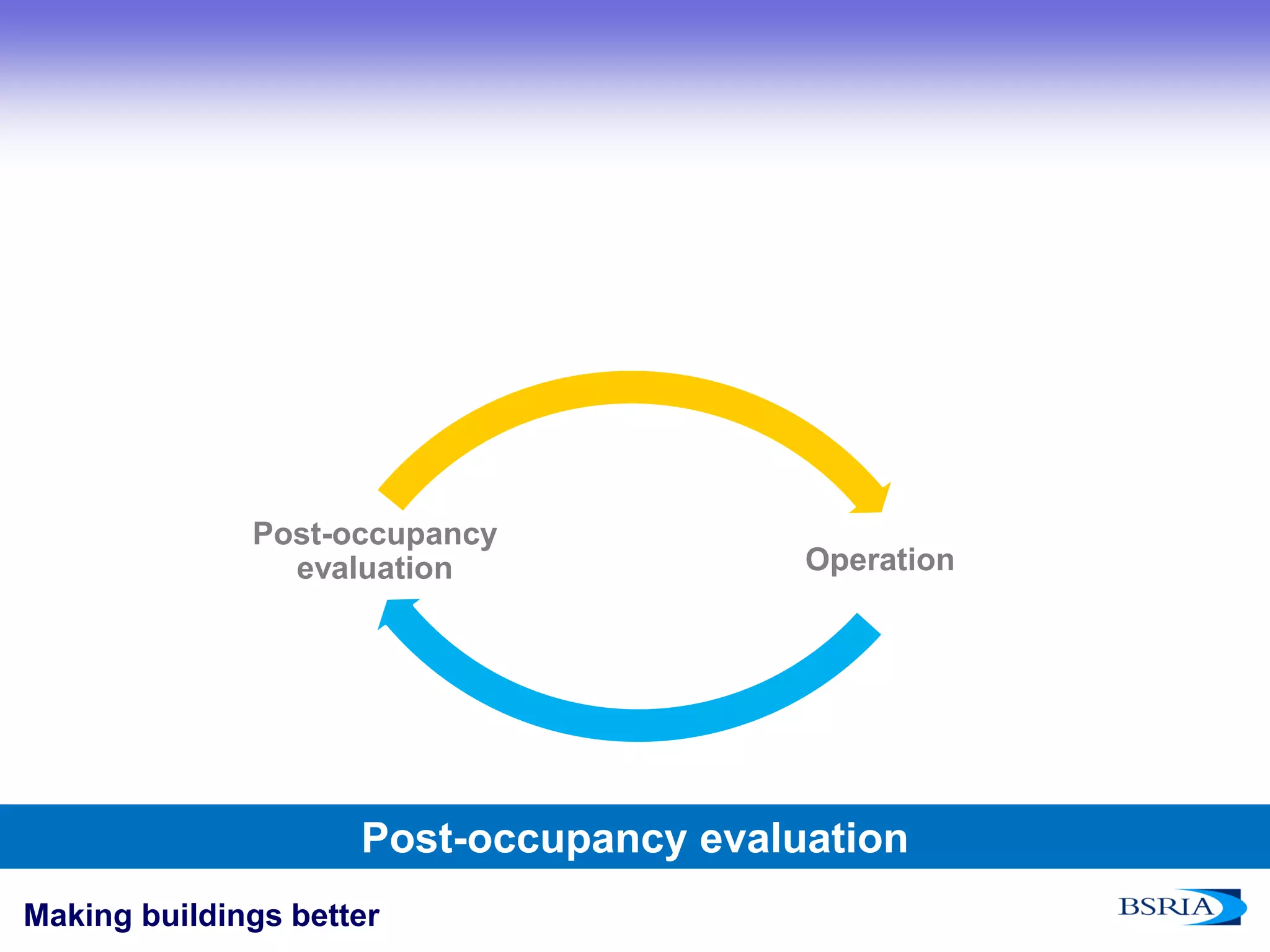 Post-occupancy evaluation

Operation

Post-occupancy evaluation

Making buildings better

BSRIA